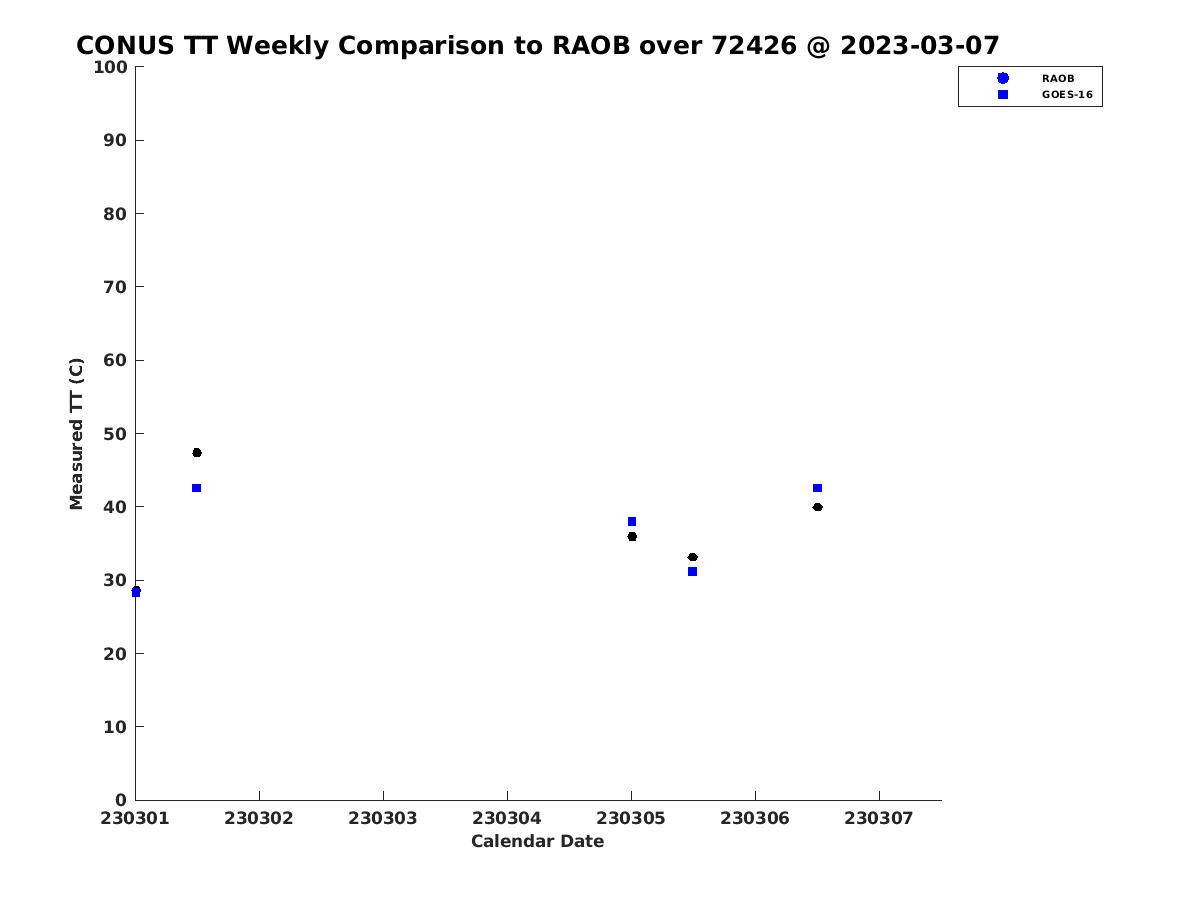 CONUS TT Weekly Comparison to RAOB over 72426 @ 2023-03-07

RAOB
GOES-16

Measured TT (C)

100
90
80
70
60
50
40
30
20
10
0

230301 230302 230303 230304 230305 230306 230307

Calendar Date